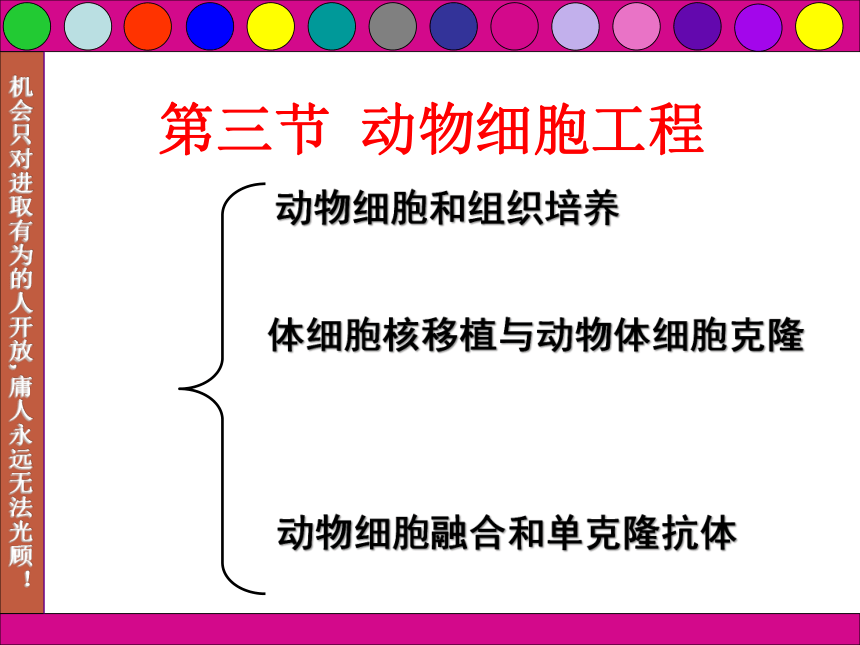 机会只对进取有为的人开放，庸人永远无法光顾！

第三节 动物细胞工程

动物细胞和组织培养

体细胞核移植与动物体细胞克隆

动物细胞融合和单克隆抗体